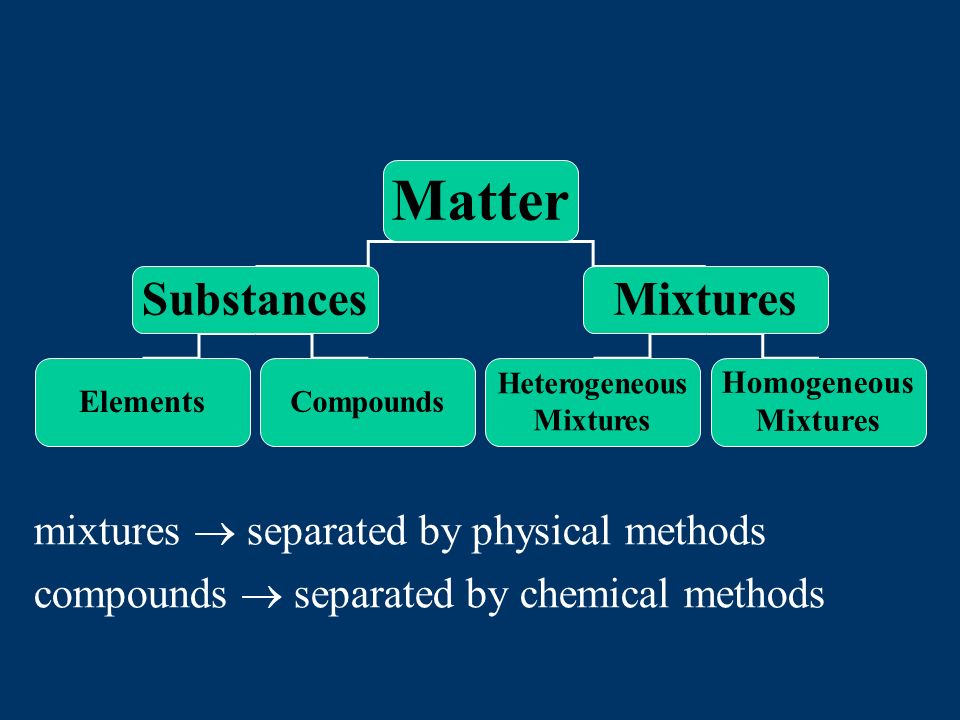 Matter

Substances

Mixtures

Elements

Compounds

Heterogeneous Mixtures

Homogeneous Mixtures

mixtures $\rightarrow$ separated by physical methods

compounds $\rightarrow$ separated by chemical methods